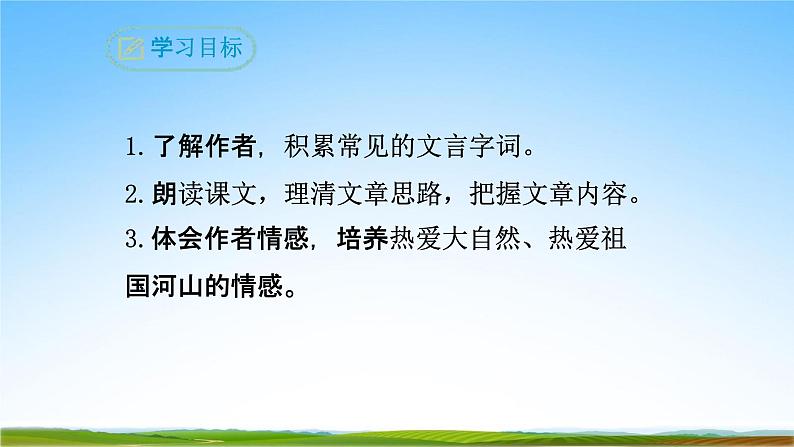 学习目标

1. 了解作者，积累常见的文言字词。

2. 朗读课文，理清文章思路，把握文章内容。

3. 体会作者情感，培养热爱大自然、热爱祖国河山的情感。